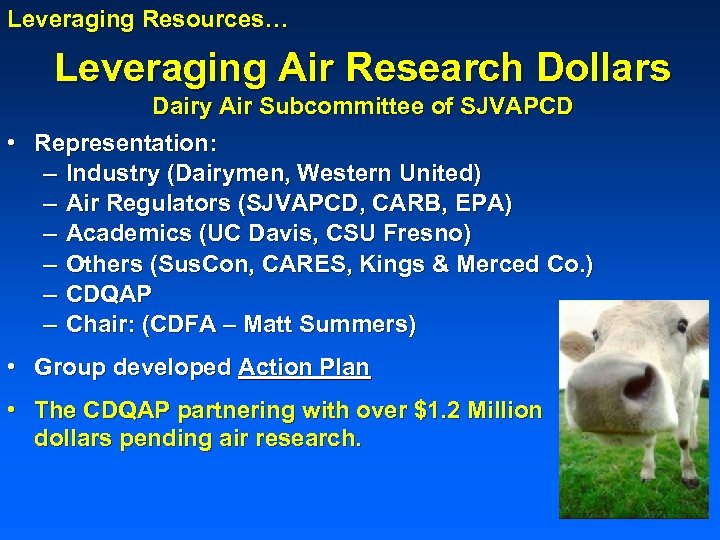 Leveraging Resources…

Leveraging Air Research Dollars
Dairy Air Subcommittee of SJVAPCD

• Representation:
– Industry (Dairymen, Western United)
– Air Regulators (SJVAPCD, CARB, EPA)
– Academics (UC Davis, CSU Fresno)
– Others (SusCon, CARES, Kings & Merced Co.)
– CDQAP
– Chair: (CDFA – Matt Summers)

• Group developed Action Plan

• The CDQAP partnering with over $1.2 Million dollars pending air research.